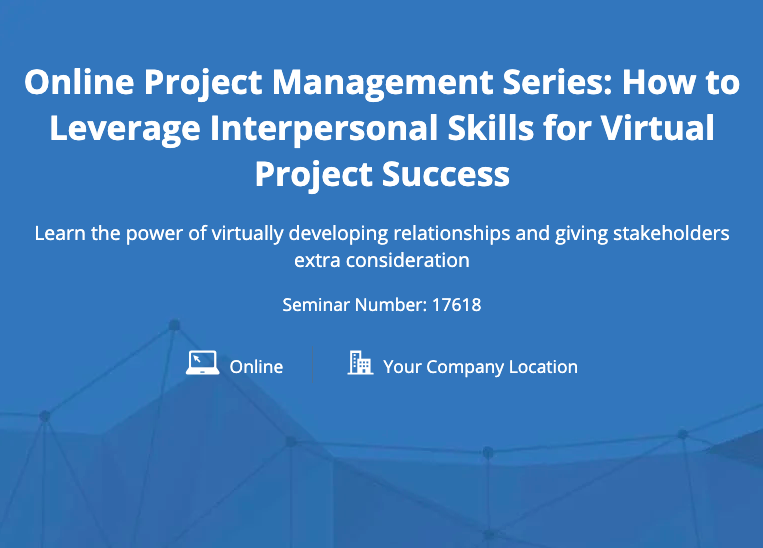 Online Project Management Series: How to Leverage Interpersonal Skills for Virtual Project Success

Learn the power of virtually developing relationships and giving stakeholders extra consideration

Seminar Number: 17618

Online

Your Company Location